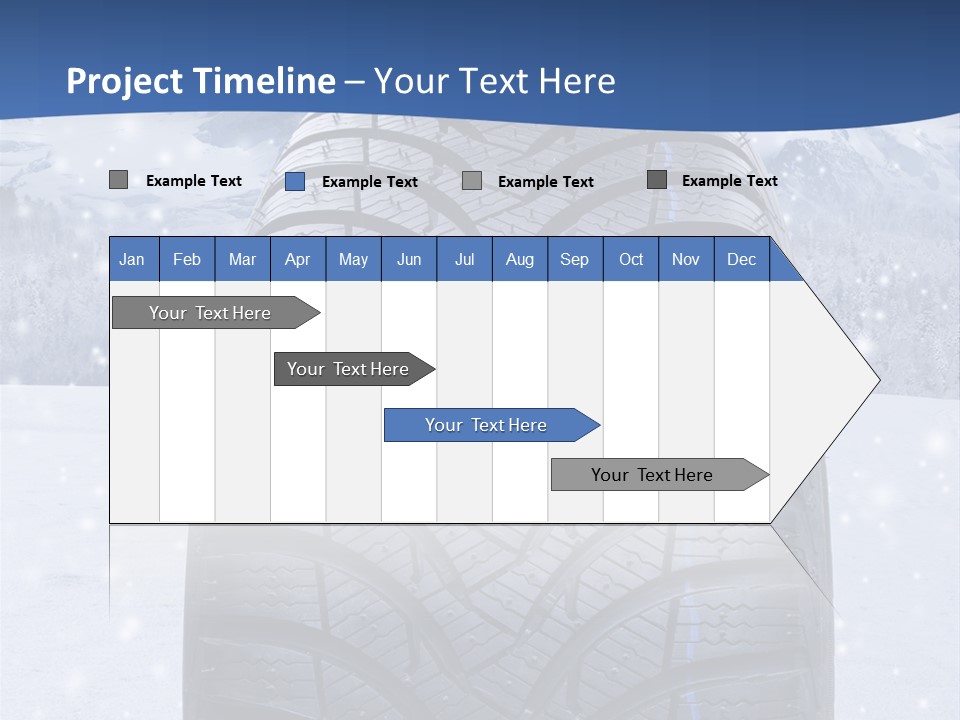 Project Timeline – Your Text Here

Example Text
Example Text
Example Text
Example Text

| Jan | Feb | Mar | Apr | May | Jun | Jul | Aug | Sep | Oct | Nov | Dec |
|---|---|---|---|---|---|---|---|---|---|---|---|

Your Text Here

Your Text Here

Your Text Here

Your Text Here